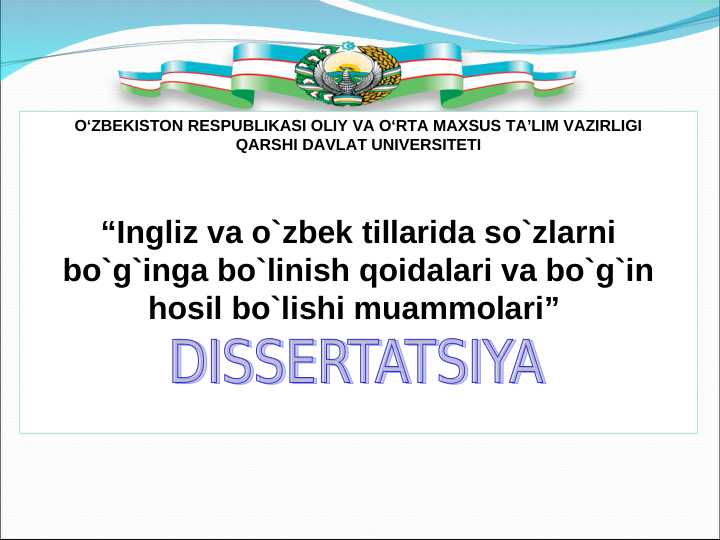 O‘ZBEKISTON RESPUBLIKASI OLIY VA O‘RTA MAXSUS TA’LIM VAZIRLIGI
QARSHI DAVLAT UNIVERSITETI

“Ingliz va o`zbek tillarida so`zlarni bo`g`inga bo`linish qoidalari va bo`g`in hosil bo`lishi muammolari”

DISSERTATSIYA